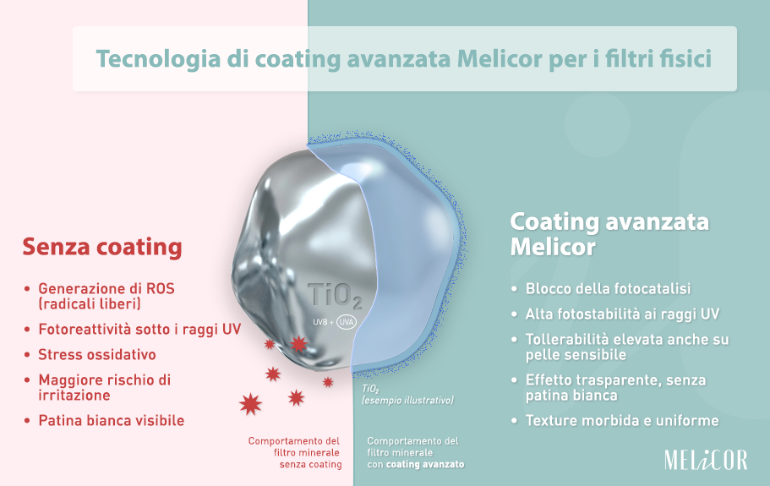 Tecnologia di coating avanzata Melicor per i filtri fisici

Senza coating

• Generazione di ROS (radicali liberi)
• Fotoreattività sotto i raggi UV
• Stress ossidativo
• Maggiore rischio di irritazione
• Patina bianca visibile

$TiO_2$

UVB + UVA

$TiO_2$
(esempio illustrativo)

Comportamento del filtro minerale senza coating

Comportamento del filtro minerale con coating avanzato

Coating avanzata Melicor

• Blocco della fotocatalisi
• Alta fotostabilità ai raggi UV
• Tollerabilità elevata anche su pelle sensibile
• Effetto trasparente, senza patina bianca
• Texture morbida e uniforme

MELiCOR